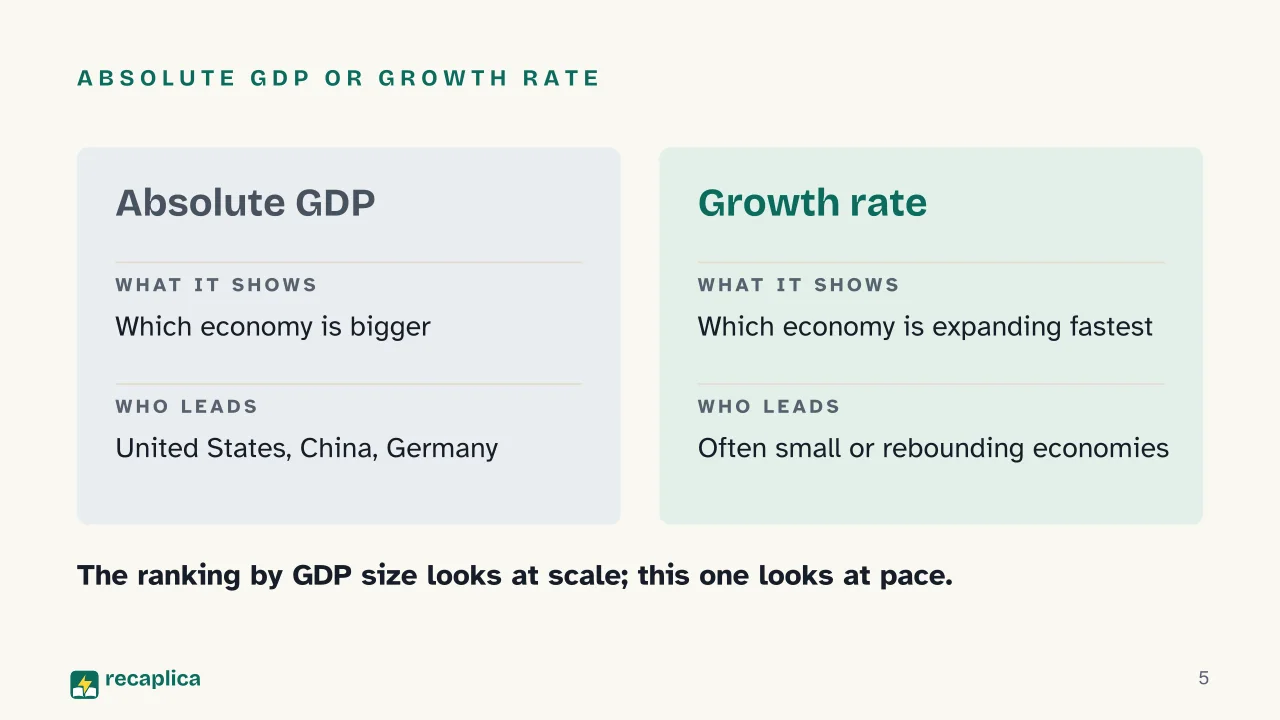 ABSOLUTE GDP OR GROWTH RATE

Absolute GDP

WHAT IT SHOWS

Which economy is bigger

WHO LEADS

United States, China, Germany

Growth rate

WHAT IT SHOWS

Which economy is expanding fastest

WHO LEADS

Often small or rebounding economies

The ranking by GDP size looks at scale; this one looks at pace.

recaplica

5